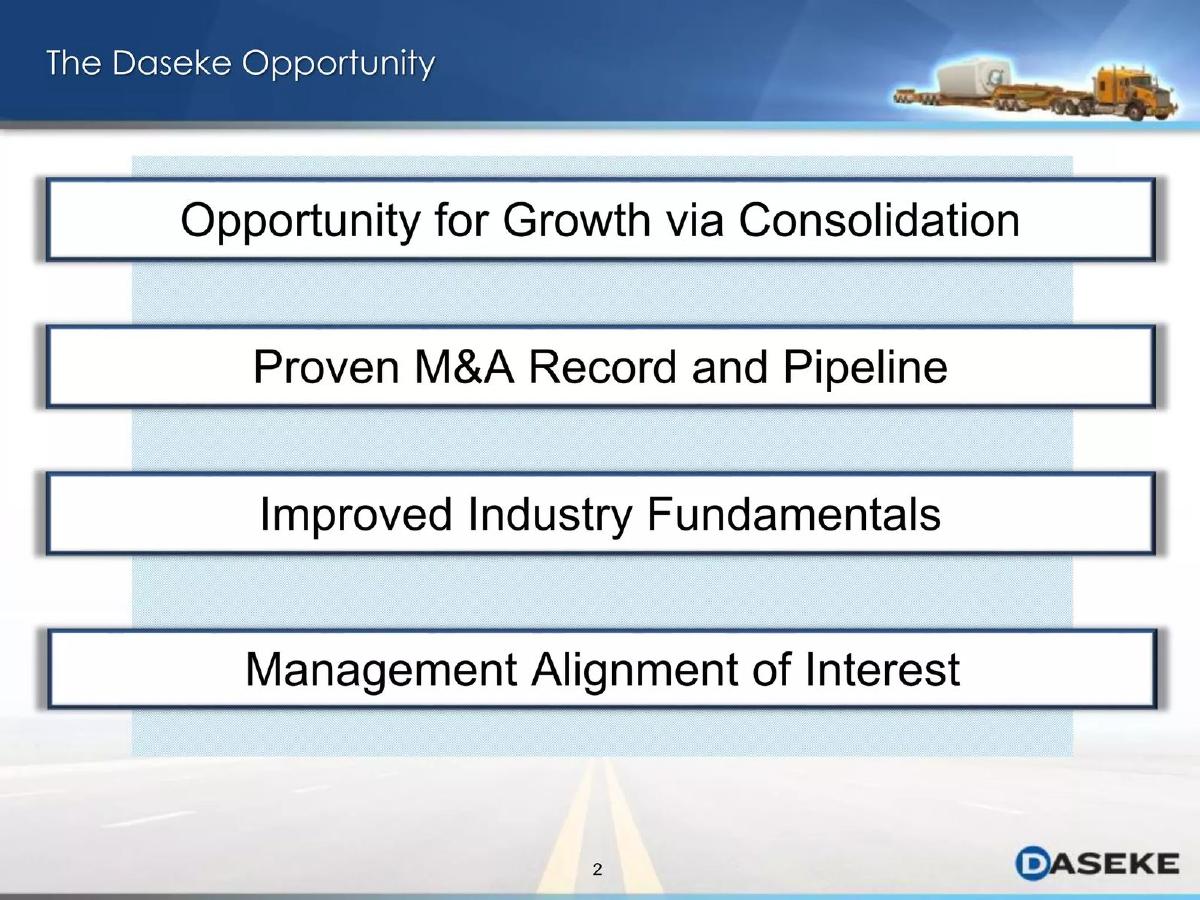 The Daseke Opportunity

Opportunity for Growth via Consolidation

Proven M&A Record and Pipeline

Improved Industry Fundamentals

Management Alignment of Interest

2

DASEKE